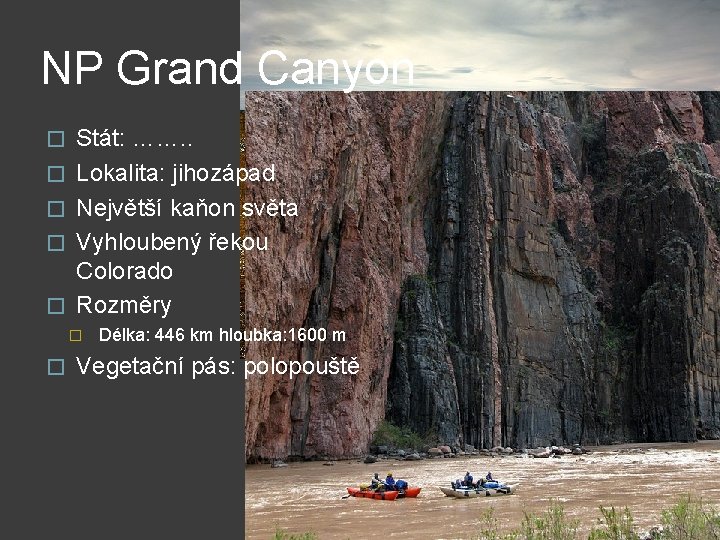 NP Grand Canyon

Stát: ……..
Lokalita: jihozápad
Největší kaňon světa
Vyhloubený řekou Colorado
Rozměry
Délka: 446 km hloubka:1600 m
Vegetační pás: polopouště